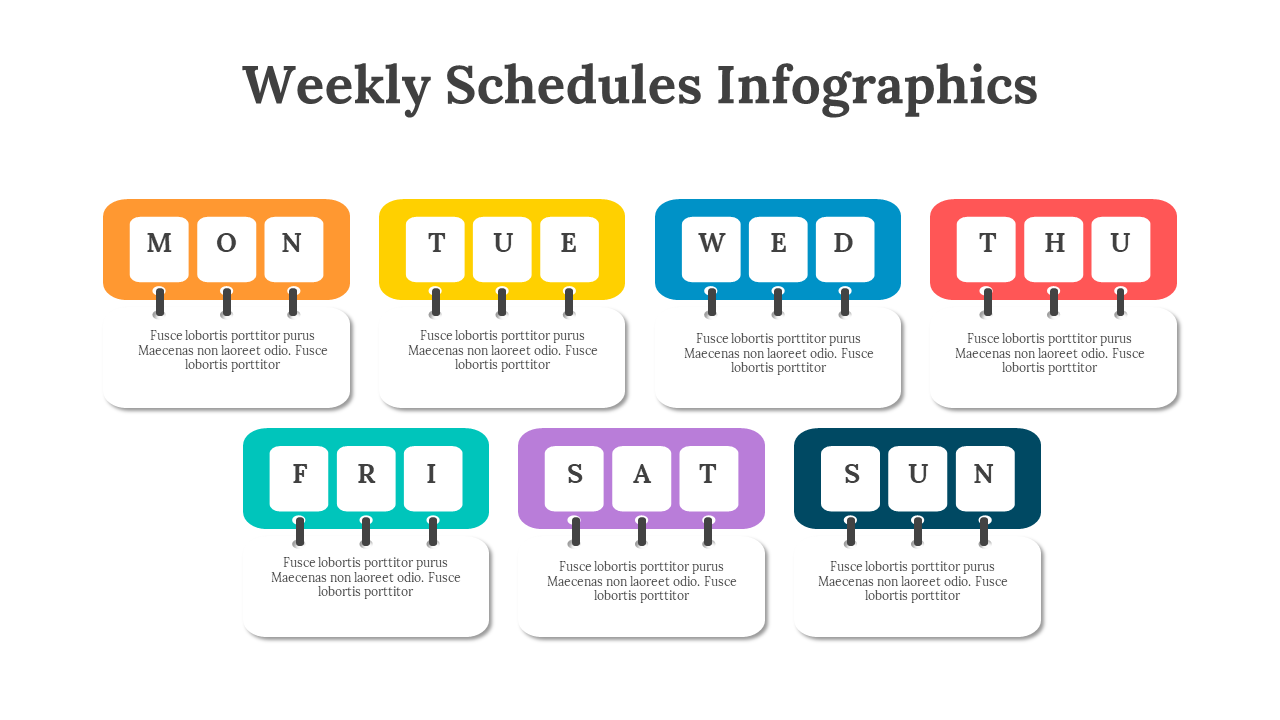 Weekly Schedules Infographics

M O N

Fusce lobortis porttitor purus Maecenas non laoreet odio. Fusce lobortis porttitor

T U E

Fusce lobortis porttitor purus Maecenas non laoreet odio. Fusce lobortis porttitor

W E D

Fusce lobortis porttitor purus Maecenas non laoreet odio. Fusce lobortis porttitor

T H U

Fusce lobortis porttitor purus Maecenas non laoreet odio. Fusce lobortis porttitor

F R I

Fusce lobortis porttitor purus Maecenas non laoreet odio. Fusce lobortis porttitor

S A T

Fusce lobortis porttitor purus Maecenas non laoreet odio. Fusce lobortis porttitor

S U N

Fusce lobortis porttitor purus Maecenas non laoreet odio. Fusce lobortis porttitor